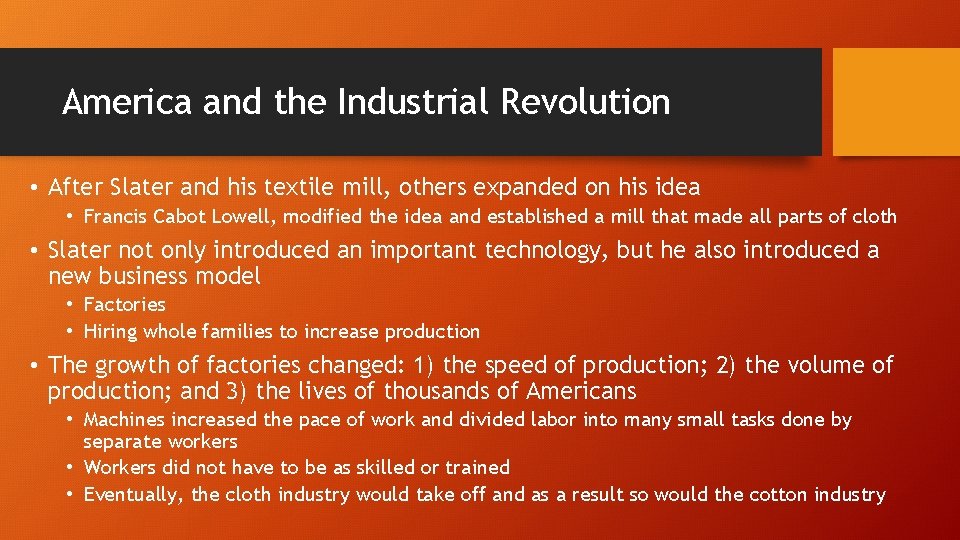 America and the Industrial Revolution

• After Slater and his textile mill, others expanded on his idea
  • Francis Cabot Lowell, modified the idea and established a mill that made all parts of cloth
• Slater not only introduced an important technology, but he also introduced a new business model
  • Factories
  • Hiring whole families to increase production
• The growth of factories changed: 1) the speed of production; 2) the volume of production; and 3) the lives of thousands of Americans
  • Machines increased the pace of work and divided labor into many small tasks done by separate workers
  • Workers did not have to be as skilled or trained
  • Eventually, the cloth industry would take off and as a result so would the cotton industry